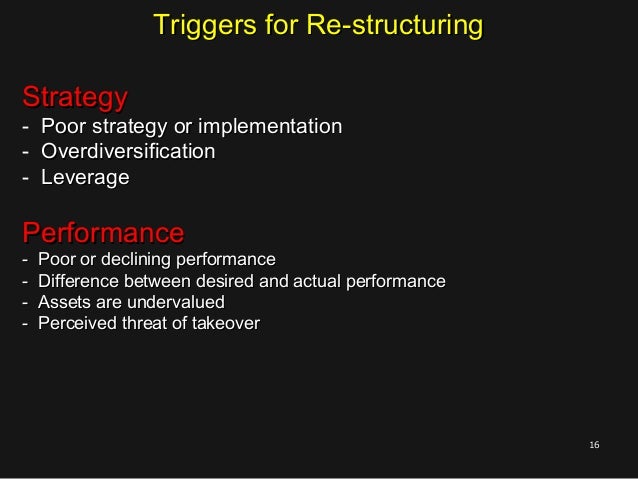 Triggers for Re-structuring

Strategy
- Poor strategy or implementation
- Overdiversification
- Leverage

Performance
- Poor or declining performance
- Difference between desired and actual performance
- Assets are undervalued
- Perceived threat of takeover

16